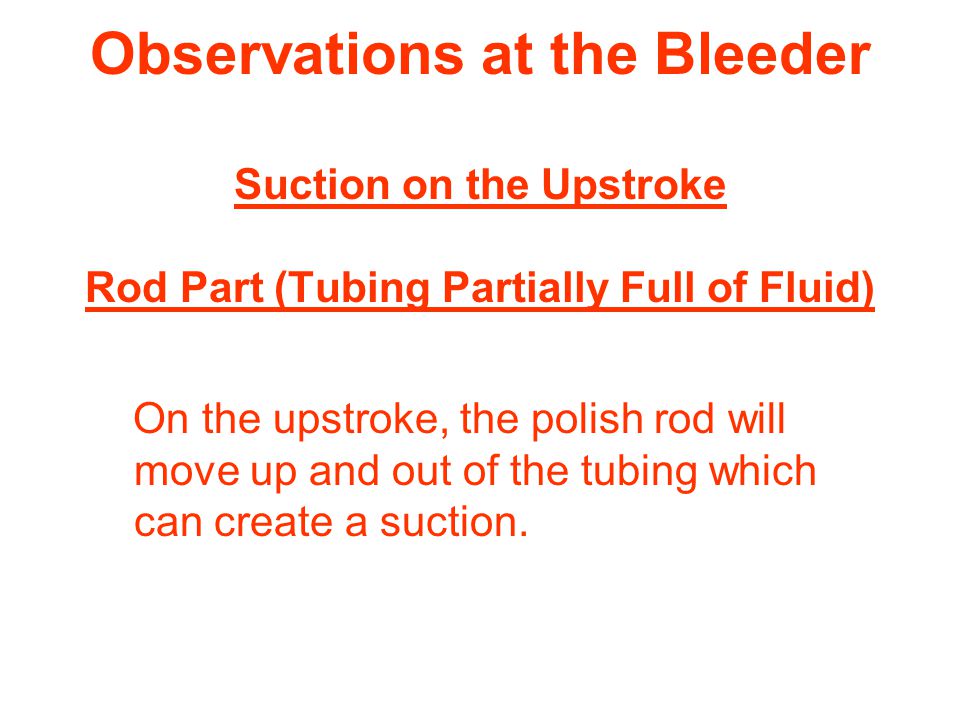 Observations at the Bleeder

Suction on the Upstroke

Rod Part (Tubing Partially Full of Fluid)

On the upstroke, the polish rod will move up and out of the tubing which can create a suction.